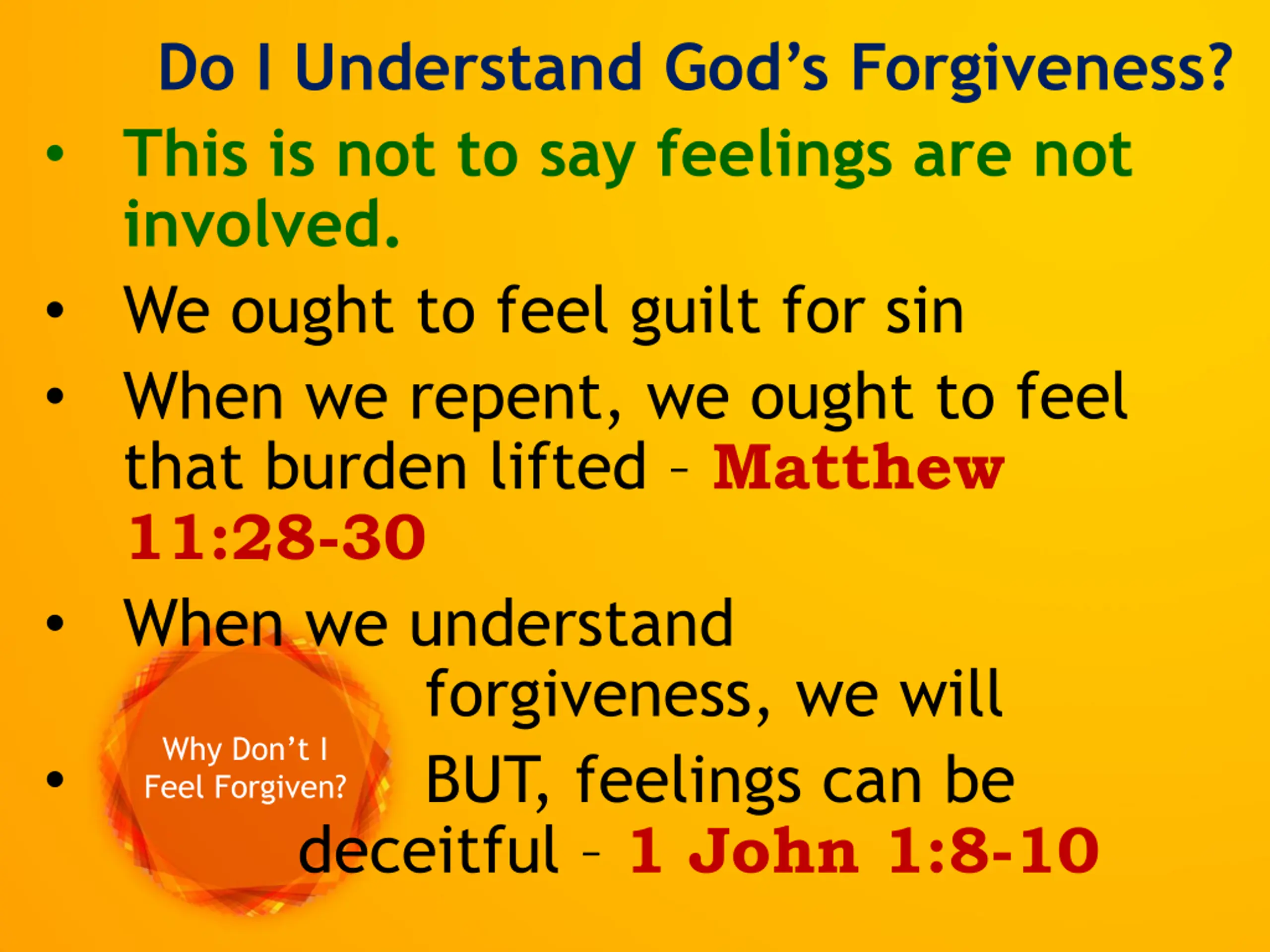 Do I Understand God's Forgiveness?

• This is not to say feelings are not involved.

• We ought to feel guilt for sin

• When we repent, we ought to feel that burden lifted – Matthew 11:28-30

• When we understand forgiveness, we will

• BUT, feelings can be deceitful – 1 John 1:8-10

Why Don't I Feel Forgiven?